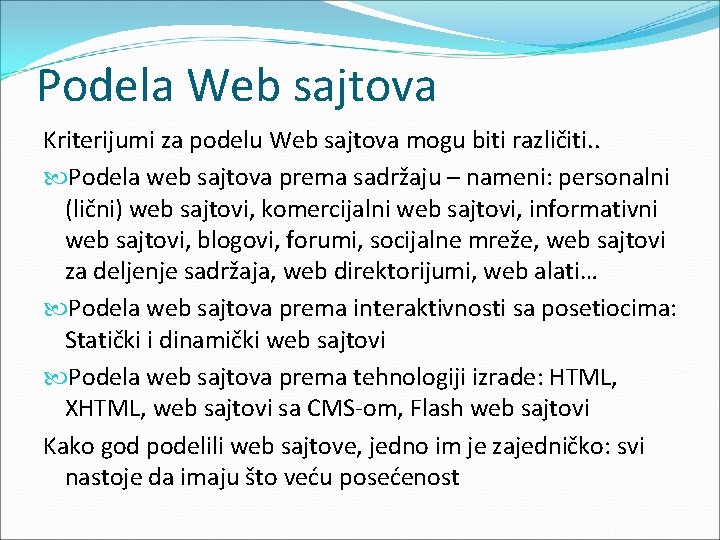 Podela Web sajtova

Kriterijumi za podelu Web sajtova mogu biti različiti..

Podela web sajtova prema sadržaju – nameni: personalni (lični) web sajtovi, komercijalni web sajtovi, informativni web sajtovi, blogovi, forumi, socijalne mreže, web sajtovi za deljenje sadržaja, web direktorijumi, web alati…

Podela web sajtova prema interaktivnosti sa posetiocima: Statički i dinamički web sajtovi

Podela web sajtova prema tehnologiji izrade: HTML, XHTML, web sajtovi sa CMS-om, Flash web sajtovi

Kako god podelili web sajtove, jedno im je zajedničko: svi nastoje da imaju što veću posećenost